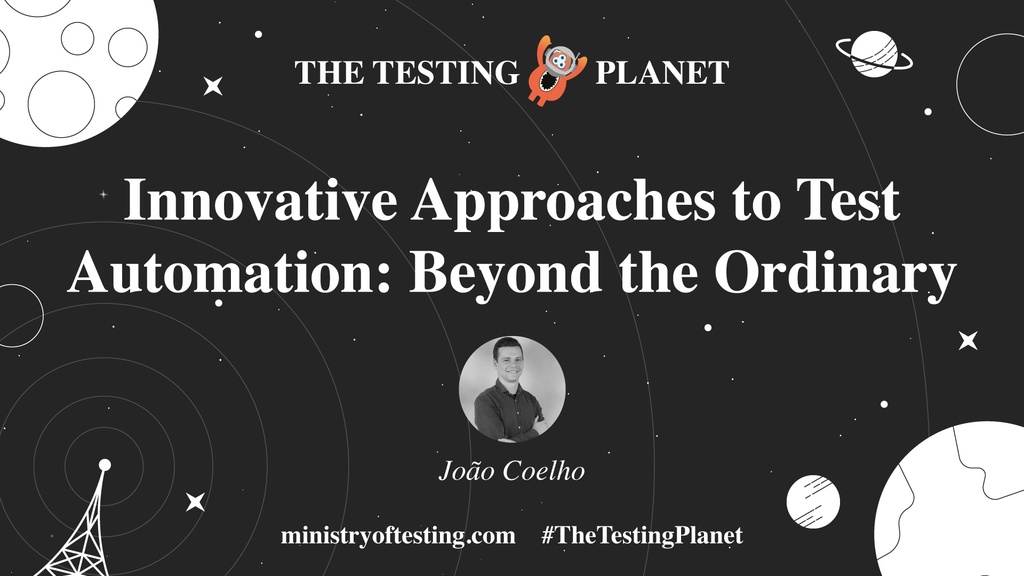 THE TESTING PLANET

Innovative Approaches to Test Automation: Beyond the Ordinary

João Coelho

ministryoftesting.com #TheTestingPlanet